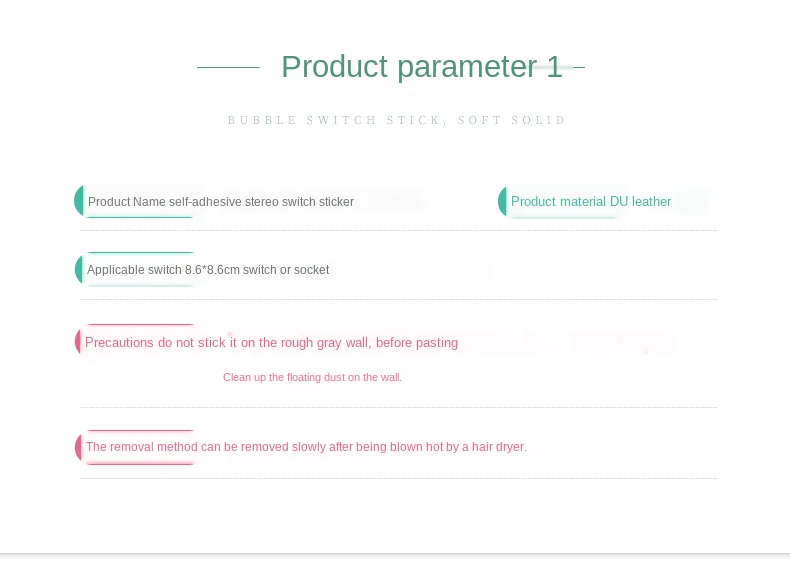 Product parameter 1

BUBBLE SWITCH STICK, SOFT SOLID

Product Name self-adhesive stereo switch sticker

Product material DU leather

Applicable switch 8.6*8.6cm switch or socket

Precautions do not stick it on the rough gray wall, before pasting

Clean up the floating dust on the wall.

The removal method can be removed slowly after being blown hot by a hair dryer.